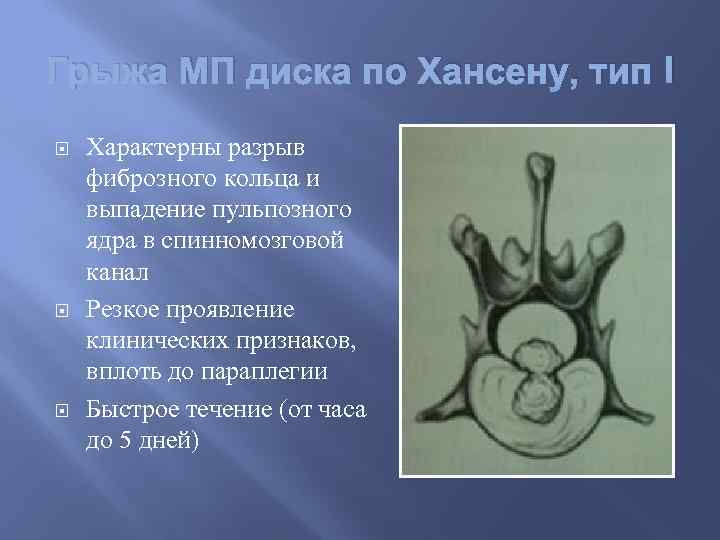 Грыжа МП диска по Хансену, тип I

Характерны разрыв фиброзного кольца и выпадение пульпозного ядра в спинномозговой канал

Резкое проявление клинических признаков, вплоть до параплегии

Быстрое течение (от часа до 5 дней)